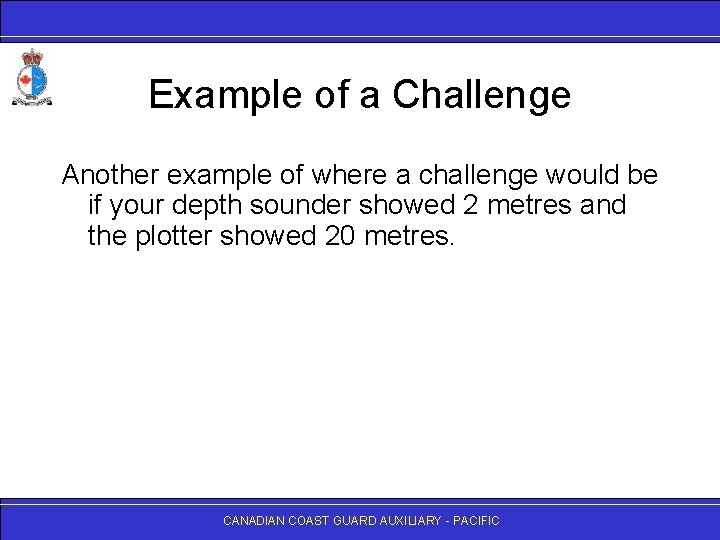 Example of a Challenge

Another example of where a challenge would be if your depth sounder showed 2 metres and the plotter showed 20 metres.

CANADIAN COAST GUARD AUXILIARY - PACIFIC